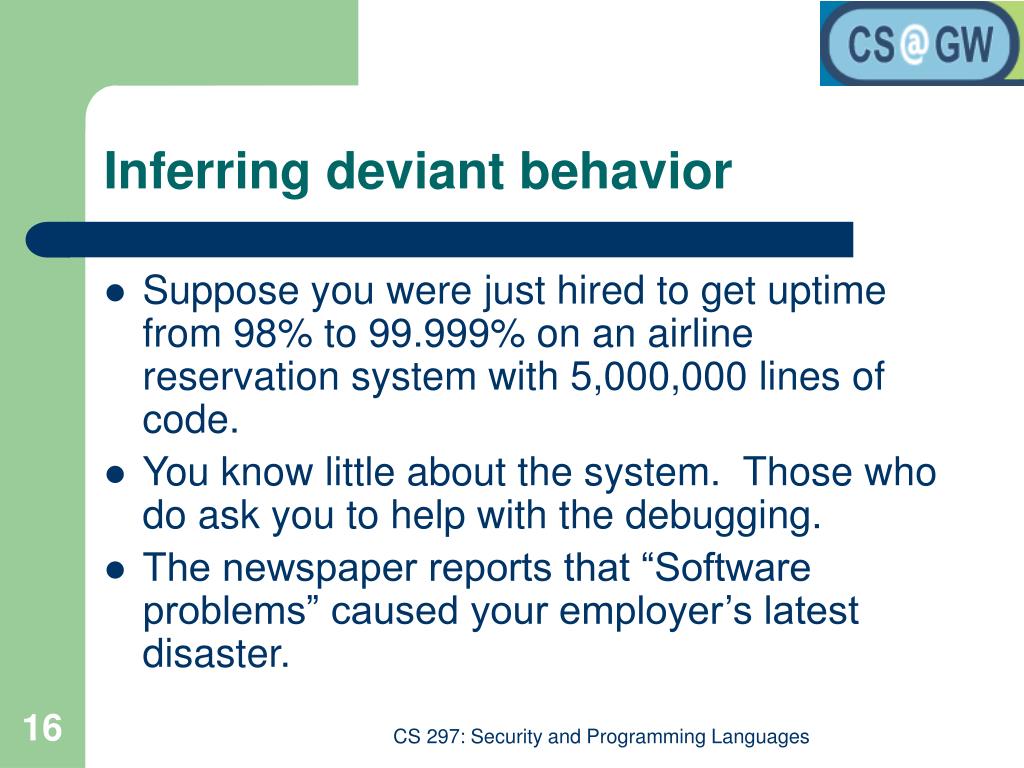 CS@GW

Inferring deviant behavior

- Suppose you were just hired to get uptime from 98% to 99.999% on an airline reservation system with 5,000,000 lines of code.
- You know little about the system. Those who do ask you to help with the debugging.
- The newspaper reports that “Software problems” caused your employer’s latest disaster.

16

CS 297: Security and Programming Languages